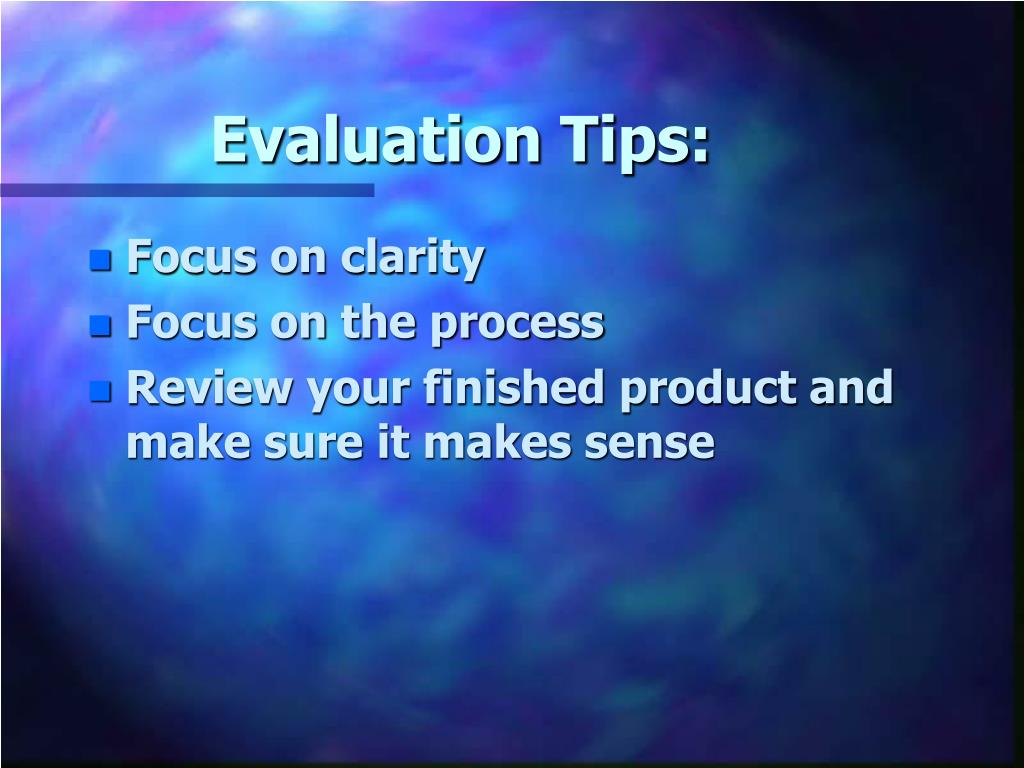 Evaluation Tips:

- Focus on clarity
- Focus on the process
- Review your finished product and make sure it makes sense